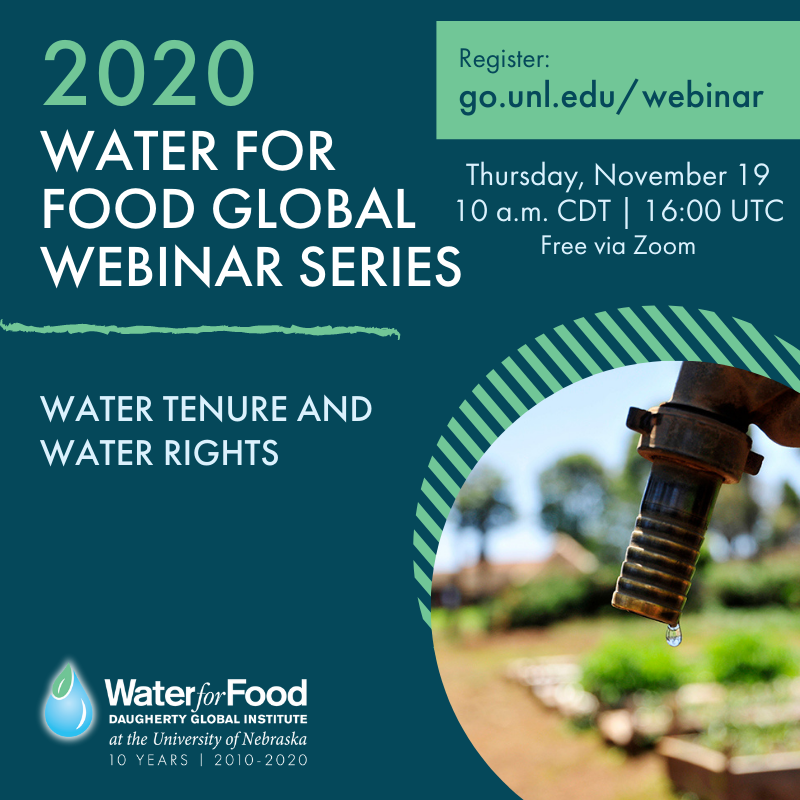 2020
WATER FOR FOOD GLOBAL WEBINAR SERIES

Register:
go.unl.edu/webinar

Thursday, November 19
10 a.m. CDT | 16:00 UTC
Free via Zoom

WATER TENURE AND WATER RIGHTS

Water for Food
DAUGHERTY GLOBAL INSTITUTE
at the University of Nebraska
10 YEARS | 2010-2020